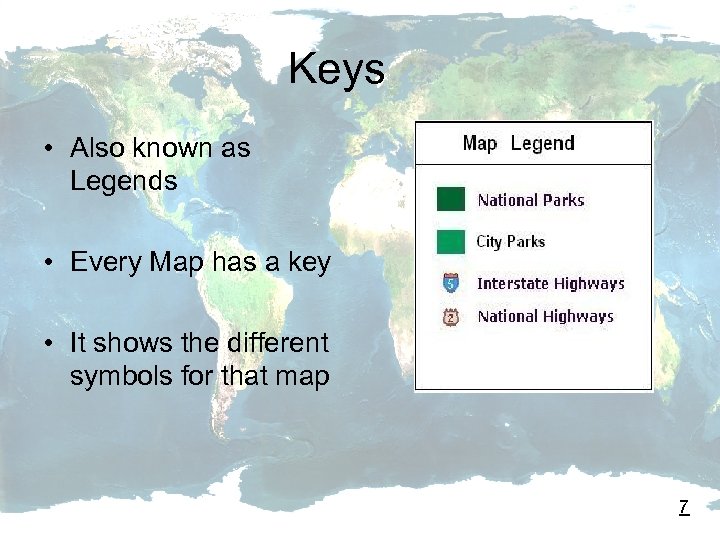 Keys

• Also known as Legends

• Every Map has a key

• It shows the different symbols for that map

Map Legend

National Parks

City Parks

5 Interstate Highways

2 National Highways

7